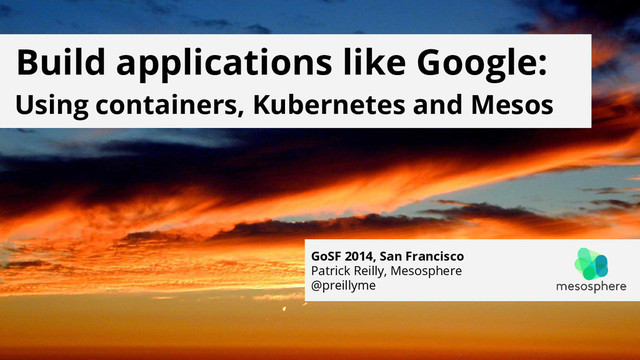 Build applications like Google:
Using containers, Kubernetes and Mesos

GoSF 2014, San Francisco
Patrick Reilly, Mesosphere
@preillyme

mesosphere